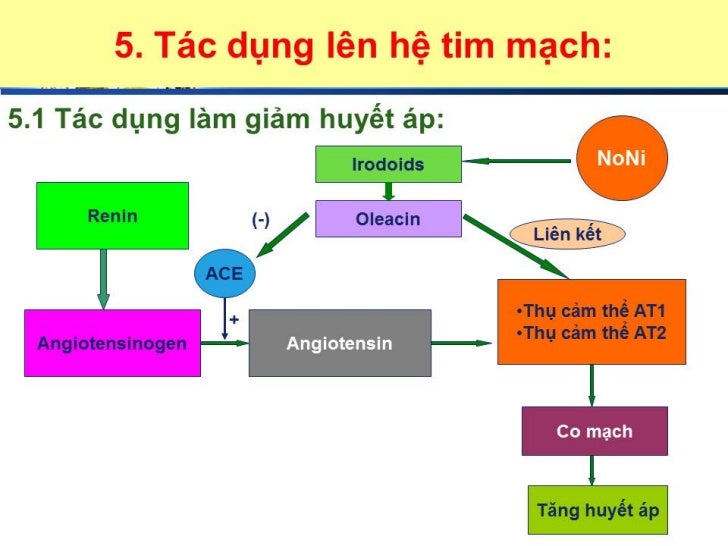 5. Tác dụng lên hệ tim mạch:

5.1 Tác dụng làm giảm huyết áp:

Irodoids

NoNi

Renin

(-)

Oleacin

Liên kết

ACE

+

Angiotensinogen

Angiotensin

•Thụ cảm thể AT1
•Thụ cảm thể AT2

Co mạch

Tăng huyết áp